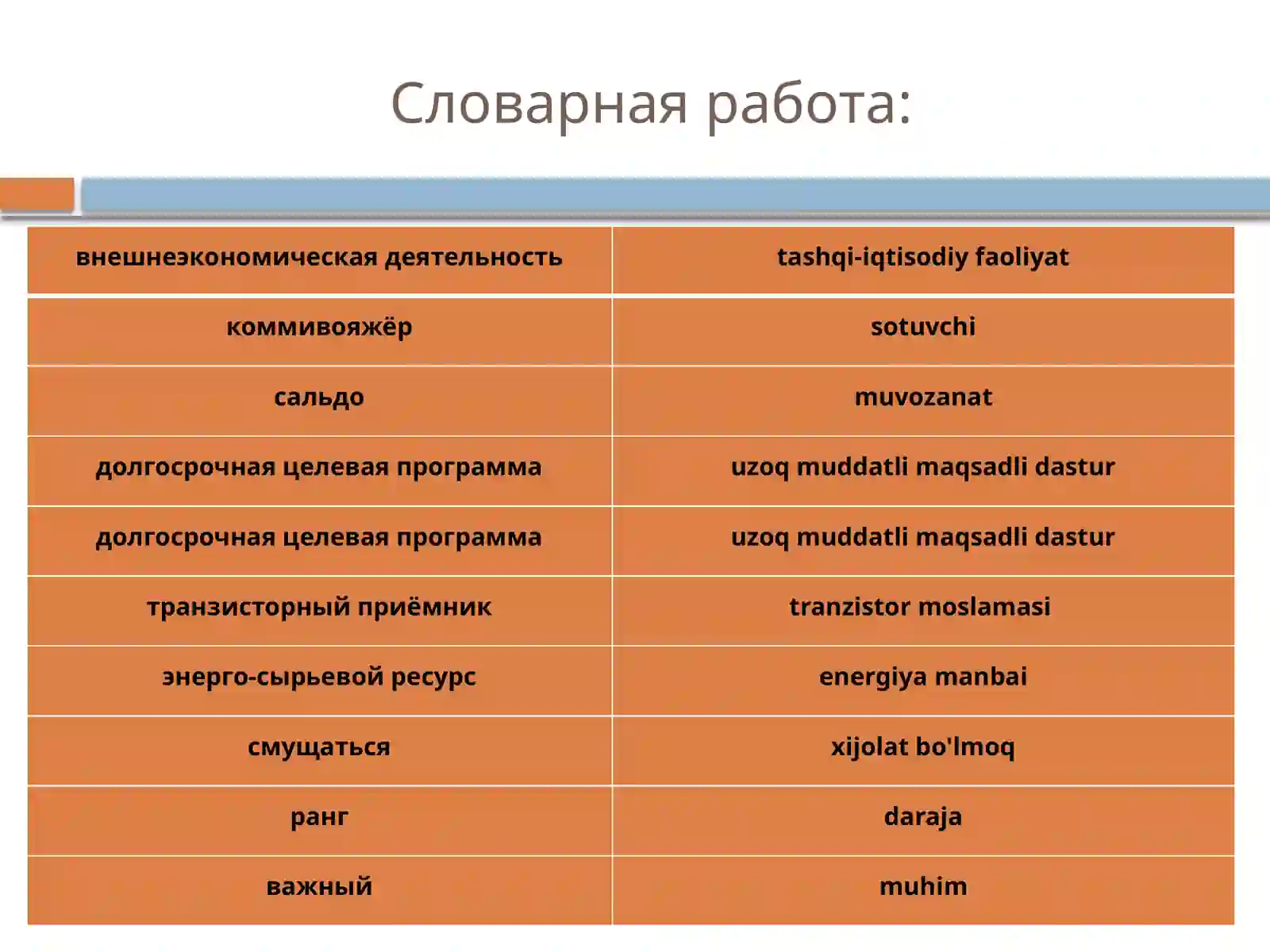 Словарная работа:

| внешнеэкономическая деятельность | tashqi-iqtisodiy faoliyat |
|---|---|
| коммивояжёр | sotuvchi |
| сальдо | muvozanat |
| долгосрочная целевая программа | uzoq muddatli maqsadli dastur |
| долгосрочная целевая программа | uzoq muddatli maqsadli dastur |
| транзисторный приёмник | tranzistor moslamasi |
| энерго-сырьевой ресурс | energiya manbai |
| смущаться | xijolat bo'lmoq |
| ранг | daraja |
| важный | muhim |